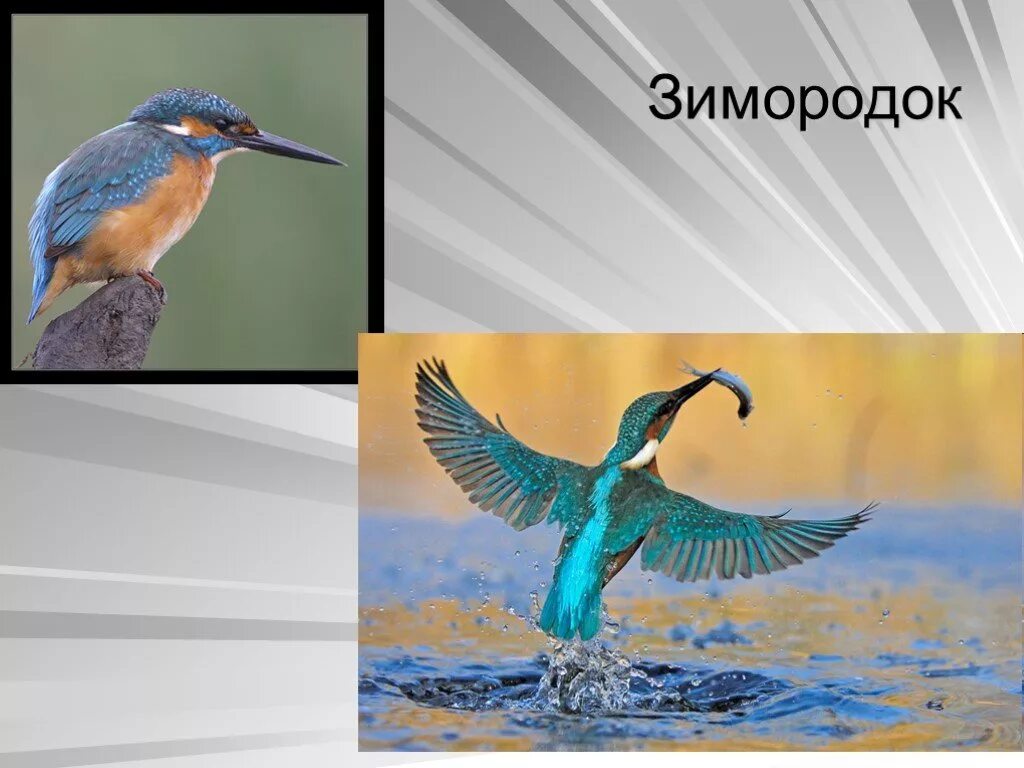 Зимородок